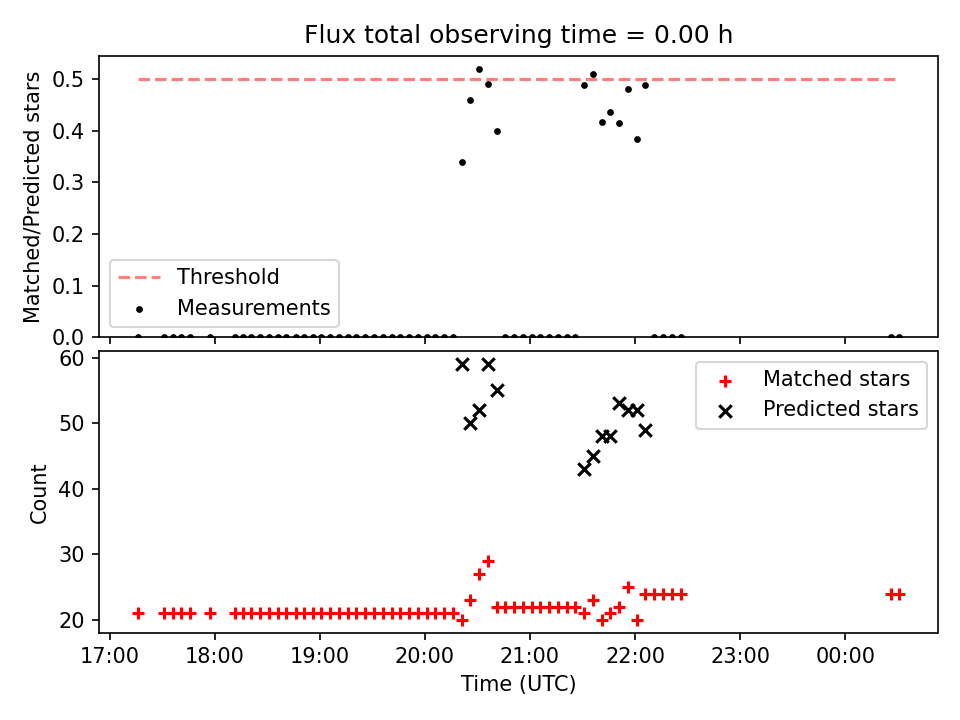 Flux total observing time = 0.00 h

Matched/Predicted stars

0.5
0.4
0.3
0.2
0.1
0.0

Threshold
Measurements

Count

60
50
40
30
20

Matched stars
Predicted stars

17:00 18:00 19:00 20:00 21:00 22:00 23:00 00:00

Time (UTC)